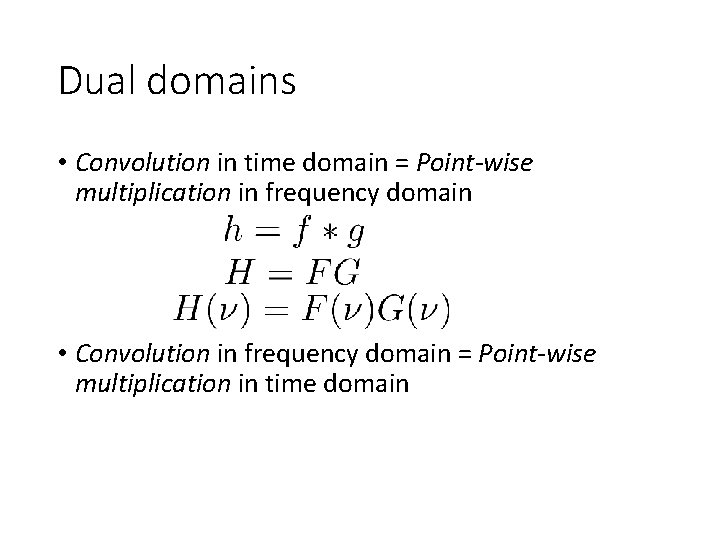 Dual domains

• Convolution in time domain = Point-wise multiplication in frequency domain

$h = f * g$
$H = FG$
$H(\nu) = F(\nu)G(\nu)$

• Convolution in frequency domain = Point-wise multiplication in time domain